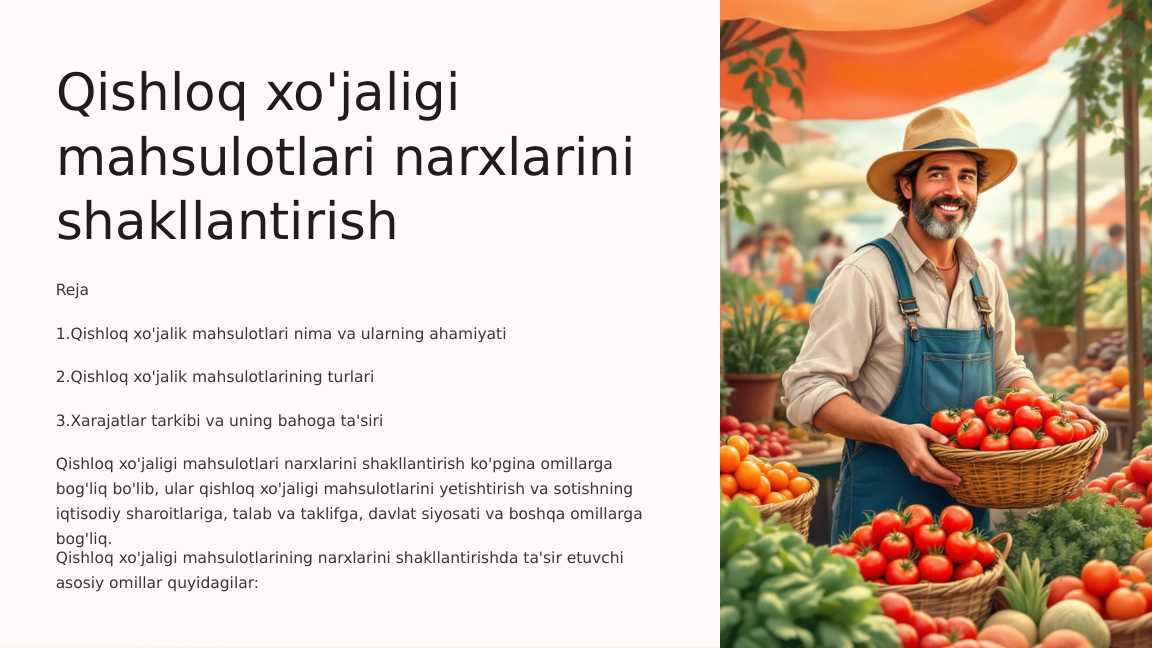 Qishloq xo'jaligi mahsulotlari narxlarini shakllantirish

Reja

1.Qishloq xo'jalik mahsulotlari nima va ularning ahamiyati

2.Qishloq xo'jalik mahsulotlarining turlari

3.Xarajatlar tarkibi va uning bahoga ta'siri

Qishloq xo'jaligi mahsulotlari narxlarini shakllantirish ko'pgina omillarga bog'liq bo'lib, ular qishloq xo'jaligi mahsulotlarini yetishtirish va sotishning iqtisodiy sharoitlariga, talab va taklifga, davlat siyosati va boshqa omillarga bog'liq.

Qishloq xo'jaligi mahsulotlarining narxlarini shakllantirishda ta'sir etuvchi asosiy omillar quyidagilar: